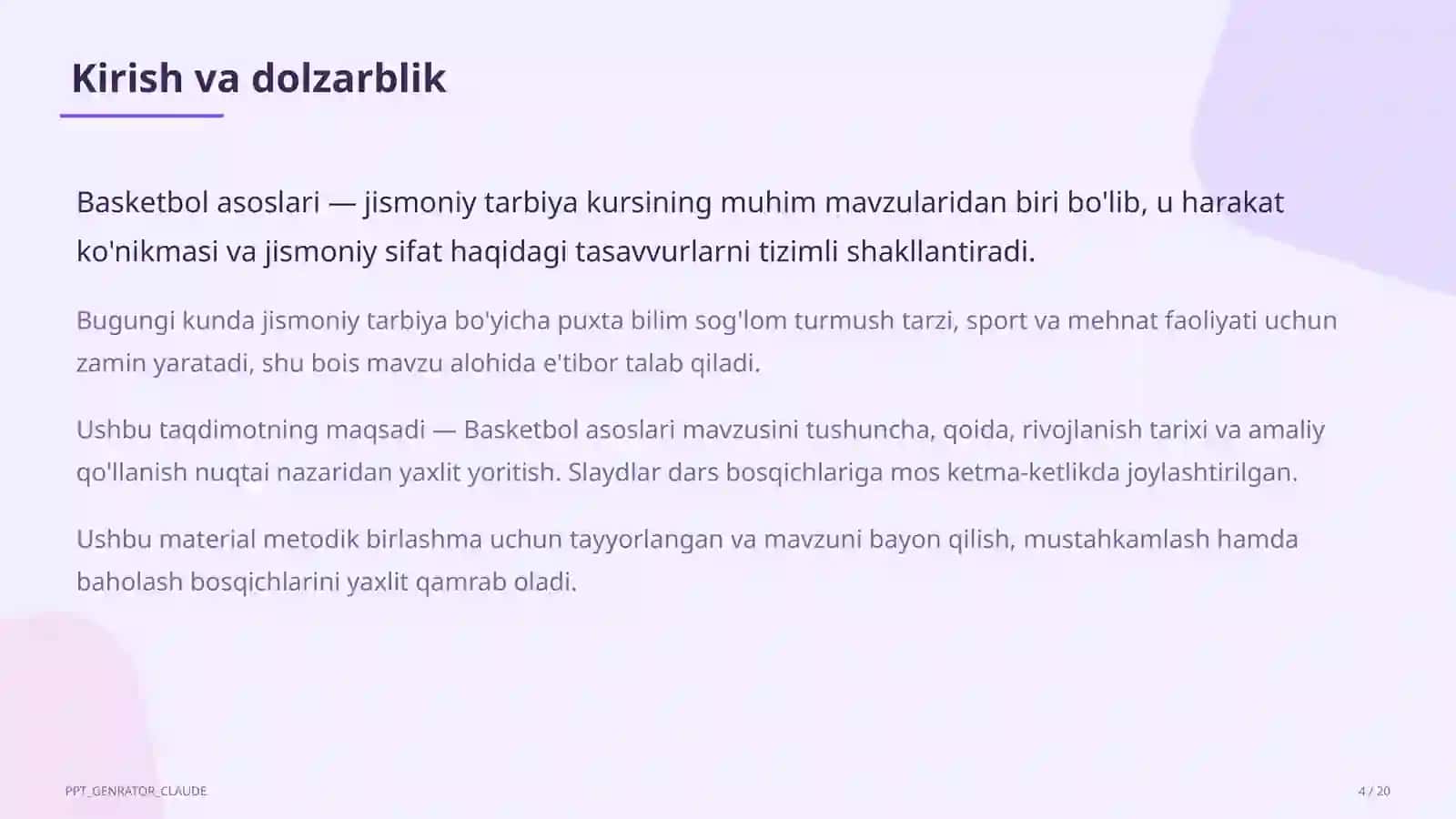 Kirish va dolzarblik

Basketbol asoslari — jismoniy tarbiya kursining muhim mavzularidan biri bo'lib, u harakat ko'nikmasi va jismoniy sifat haqidagi tasavvurlarni tizimli shakllantiradi.

Bugungi kunda jismoniy tarbiya bo'yicha puxta bilim sog'lom turmush tarzi, sport va mehnat faoliyati uchun zamin yaratadi, shu bois mavzu alohida e'tibor talab qiladi.

Ushbu taqdimotning maqsadi — Basketbol asoslari mavzusini tushuncha, qoida, rivojlanish tarixi va amaliy qo'llanish nuqtai nazaridan yaxlit yoritish. Slaydlar dars bosqichlariga mos ketma-ketlikda joylashtirilgan.

Ushbu material metodik birlashma uchun tayyorlangan va mavzuni bayon qilish, mustahkamlash hamda baholash bosqichlarini yaxlit qamrab oladi.

PPT_GENRATOR_CLAUDE

4 / 20